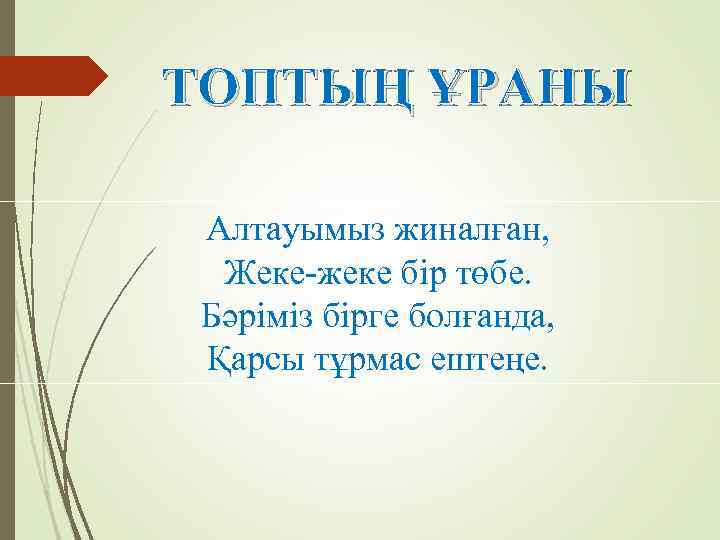 ТОПТЫҢ ҰРАНЫ

Алтауымыз жиналған,
Жеке-жеке бір төбе.
Бәріміз бірге болғанда,
Қарсы тұрмас ештеңе.